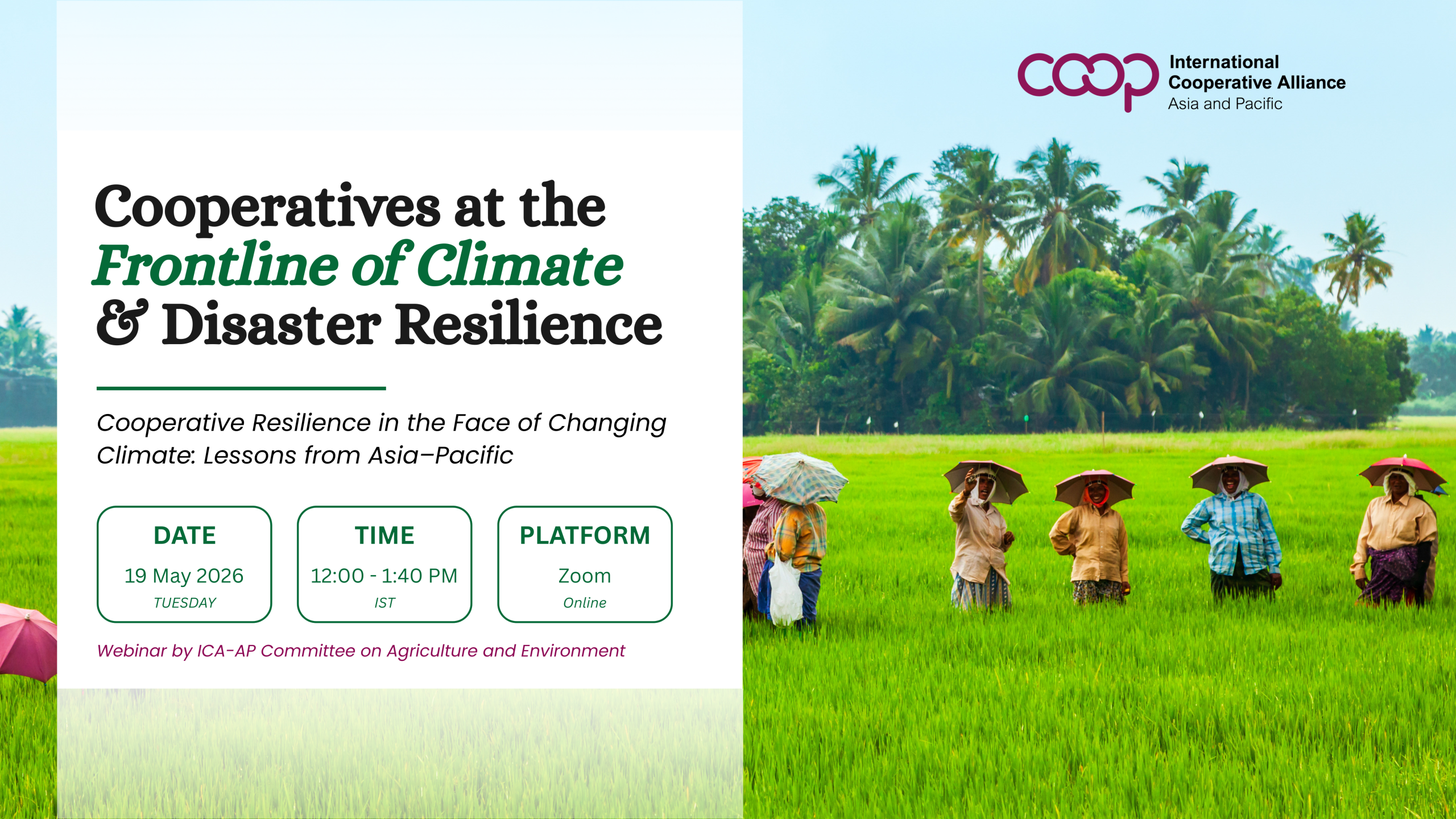 coop International Cooperative Alliance Asia and Pacific

Cooperatives at the Frontline of Climate & Disaster Resilience

Cooperative Resilience in the Face of Changing Climate: Lessons from Asia–Pacific

DATE
19 May 2026
TUESDAY

TIME
12:00 - 1:40 PM
IST

PLATFORM
Zoom
Online

Webinar by ICA-AP Committee on Agriculture and Environment